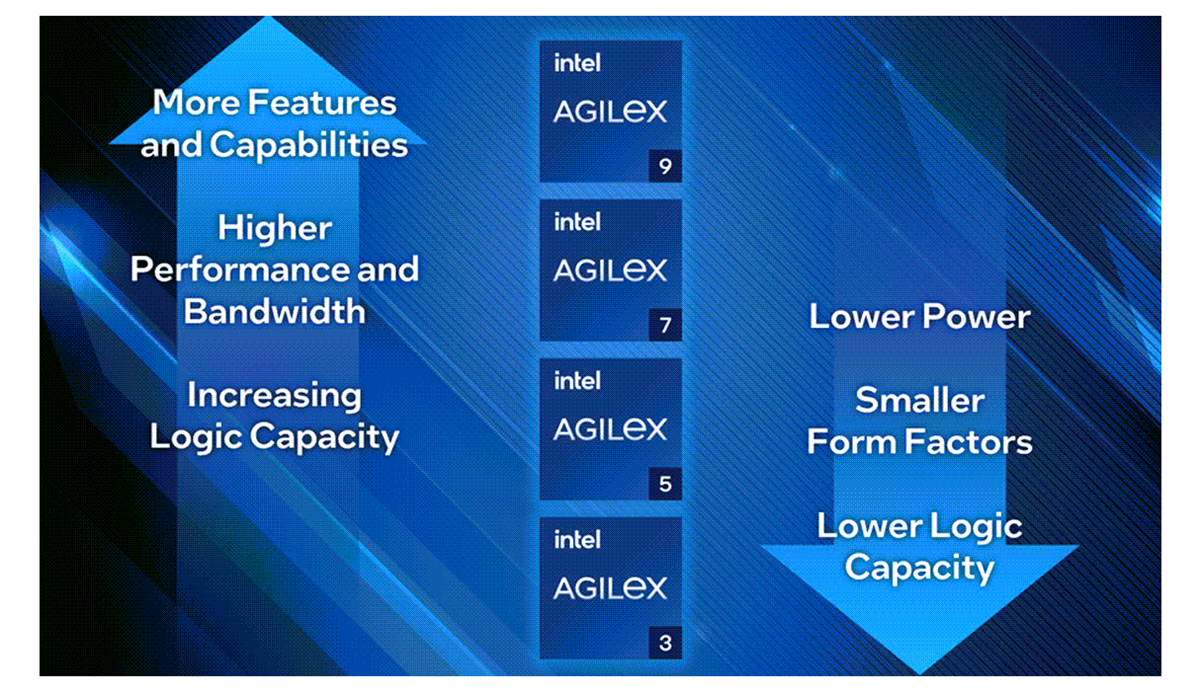 More Features and Capabilities

Higher Performance and Bandwidth

Increasing Logic Capacity

intel
AGILEX
9

intel
AGILEX
7

intel
AGILEX
5

intel
AGILEX
3

Lower Power

Smaller Form Factors

Lower Logic Capacity